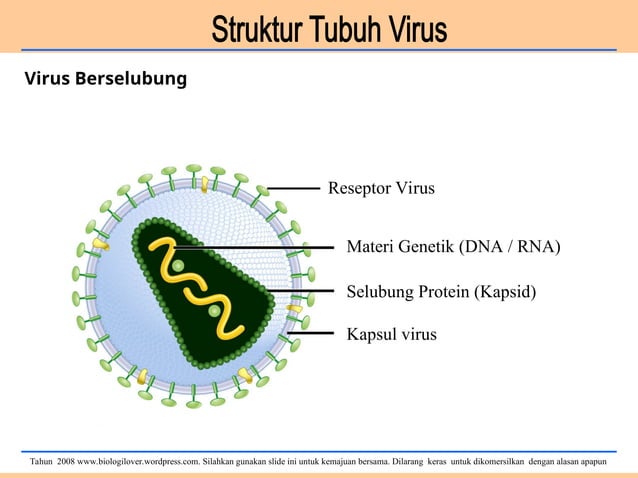 Struktur Tubuh Virus

Virus Berselubung

Reseptor Virus

Materi Genetik (DNA / RNA)

Selubung Protein (Kapsid)

Kapsul virus

Tahun 2008 www.biologilover.wordpress.com. Silahkan gunakan slide ini untuk kemajuan bersama. Dilarang keras untuk dikomersilkan dengan alasan apapun